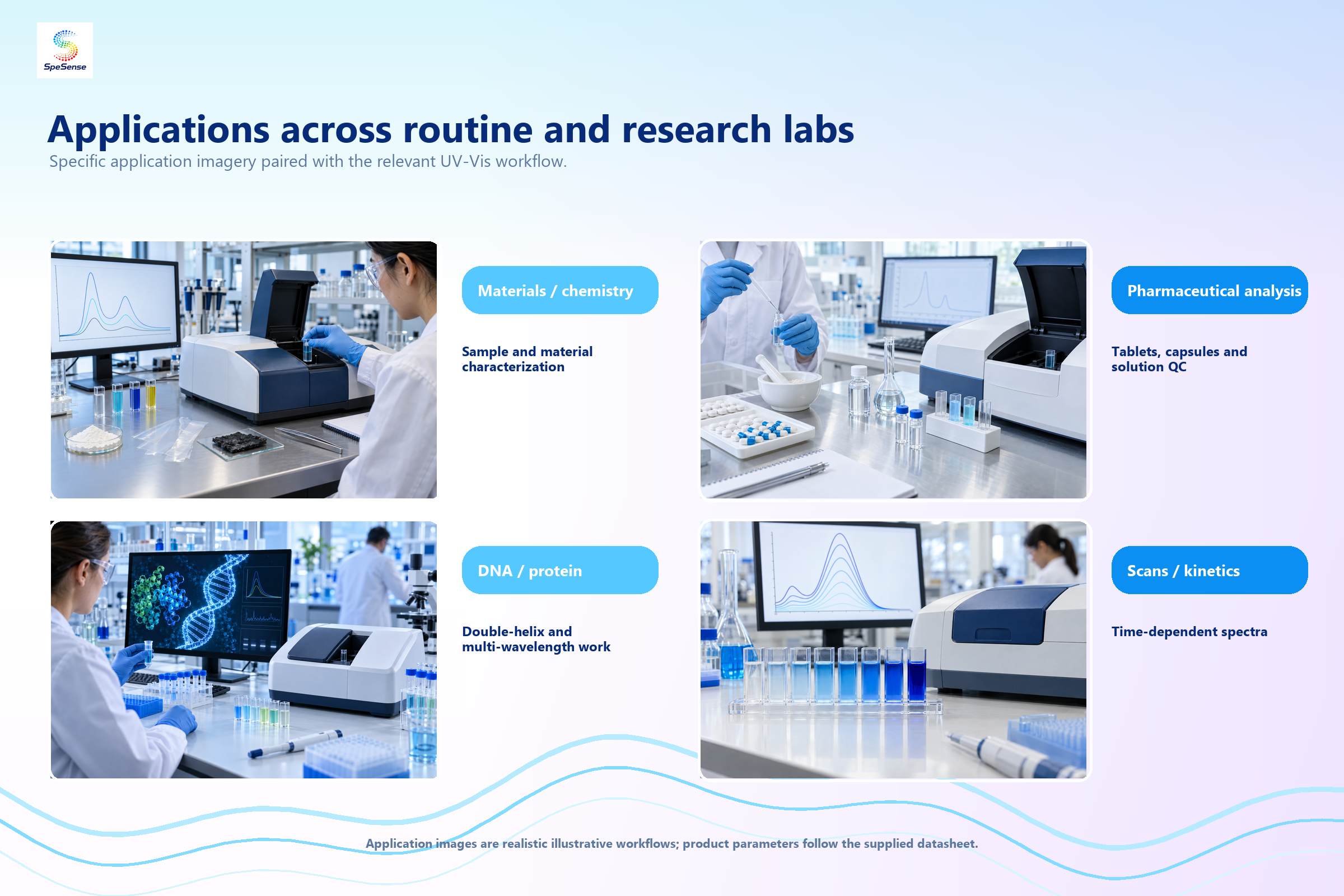 SpeSense

Applications across routine and research labs

Specific application imagery paired with the relevant UV-Vis workflow.

Materials / chemistry

Sample and material characterization

Pharmaceutical analysis

Tablets, capsules and solution QC

DNA / protein

Double-helix and multi-wavelength work

Scans / kinetics

Time-dependent spectra

Application images are realistic illustrative workflows; product parameters follow the supplied datasheet.